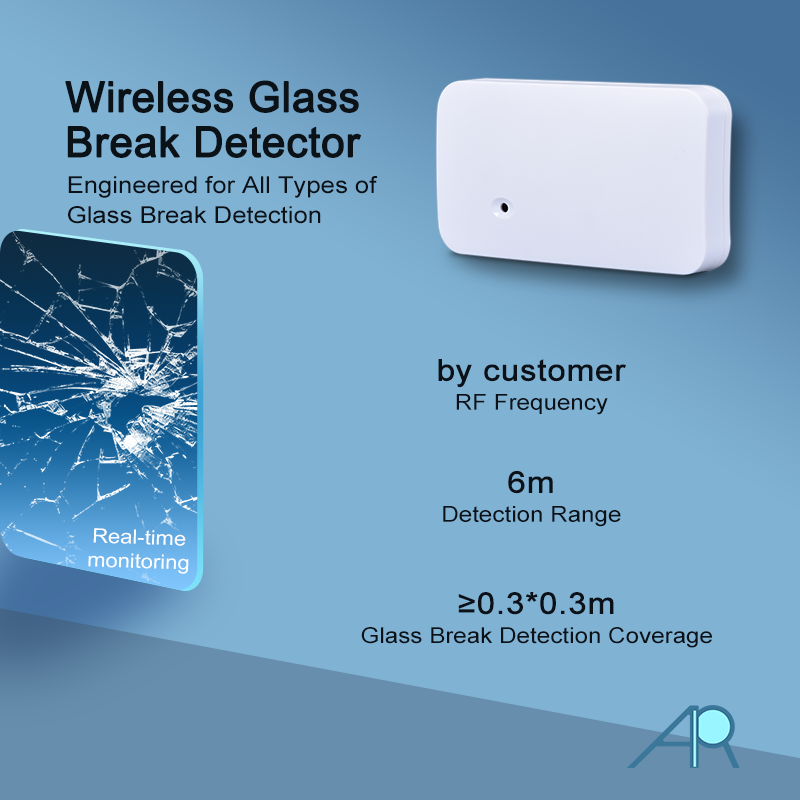 Wireless Glass Break Detector

Engineered for All Types of Glass Break Detection

Real-time monitoring

by customer
RF Frequency

6m
Detection Range

≥0.3*0.3m
Glass Break Detection Coverage

AR